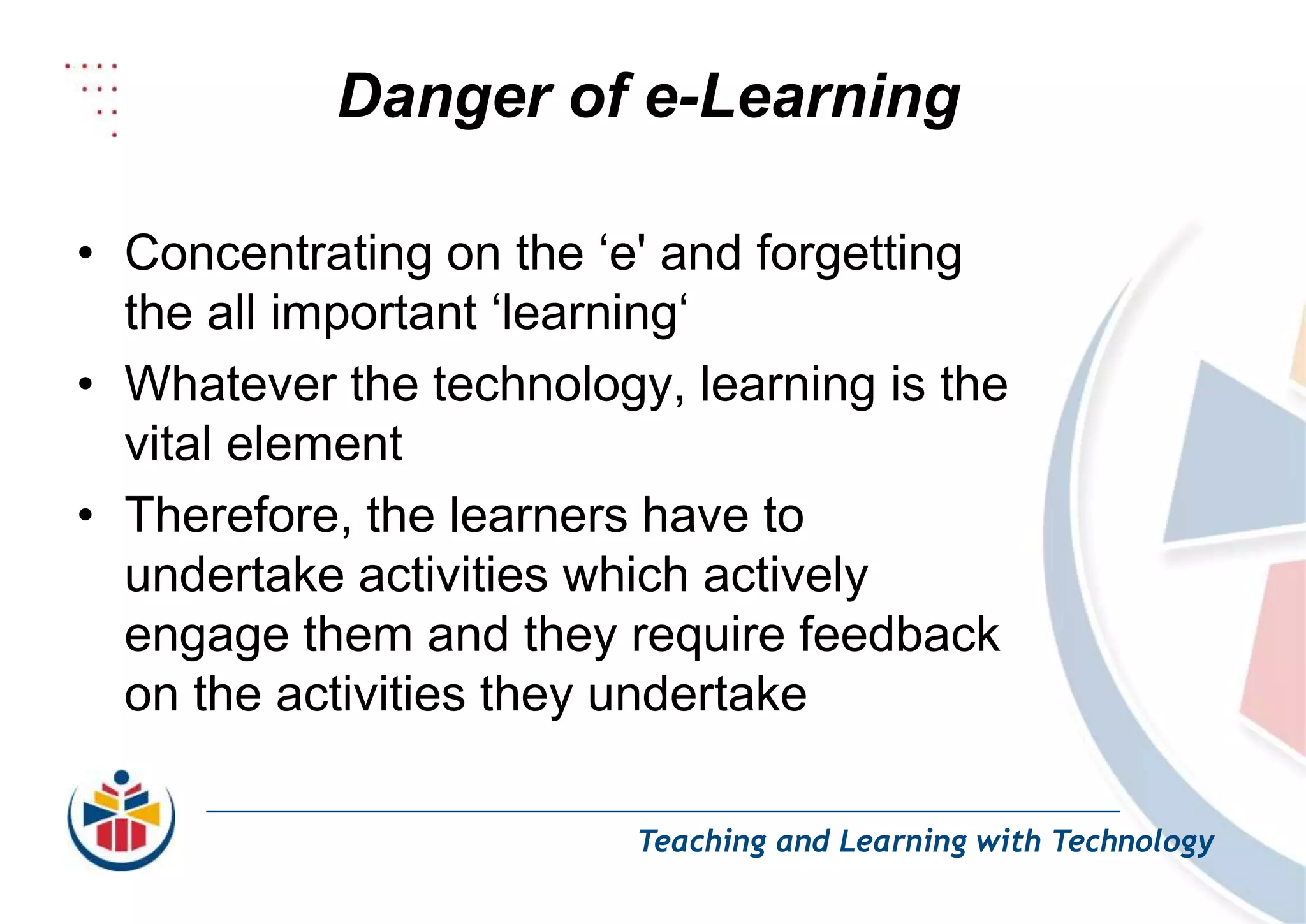 Danger of e-Learning

• Concentrating on the ‘e' and forgetting the all important ‘learning‘

• Whatever the technology, learning is the vital element

• Therefore, the learners have to undertake activities which actively engage them and they require feedback on the activities they undertake

Teaching and Learning with Technology